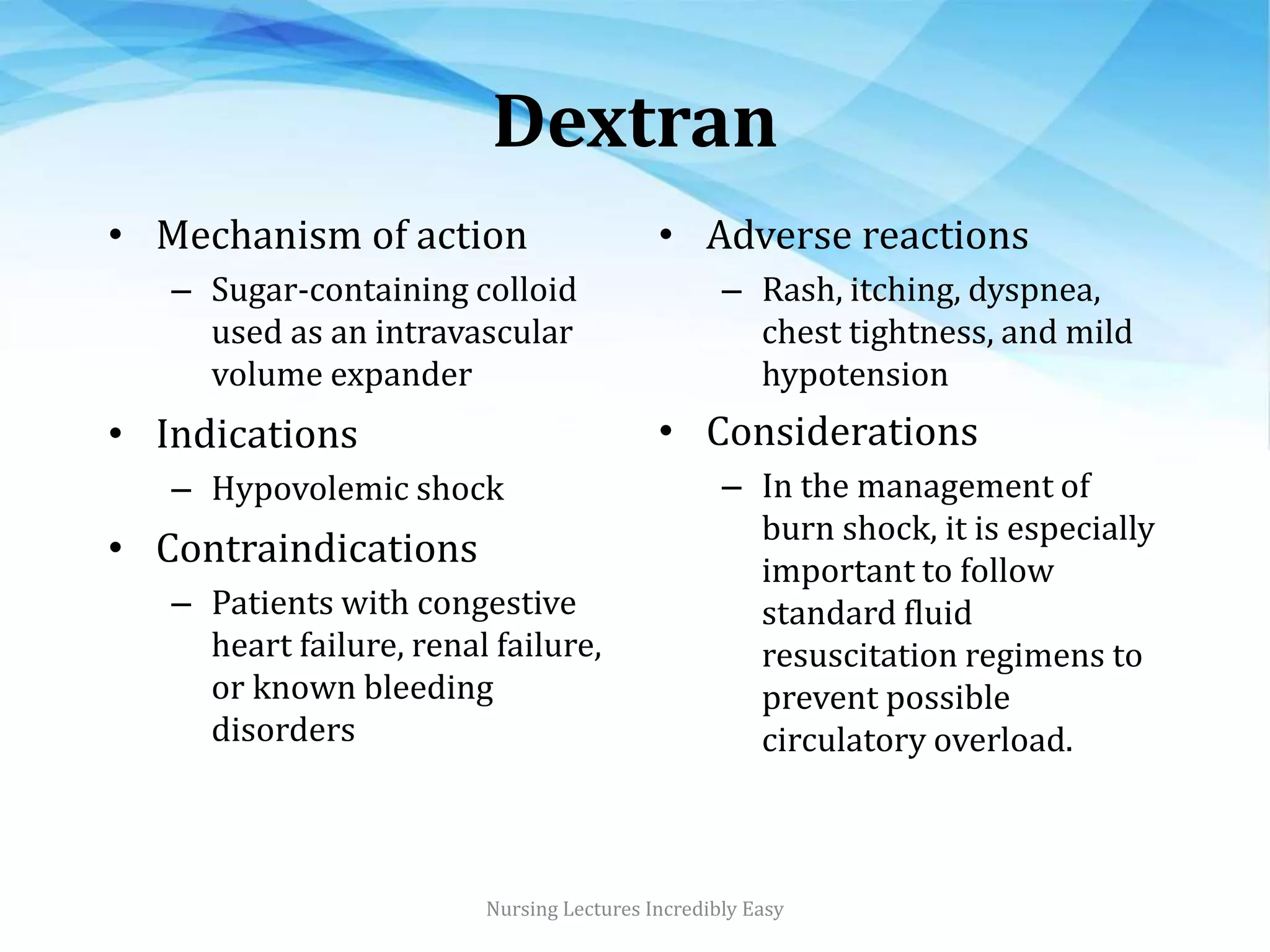 Dextran

• Mechanism of action
– Sugar-containing colloid used as an intravascular volume expander
• Indications
– Hypovolemic shock
• Contraindications
– Patients with congestive heart failure, renal failure, or known bleeding disorders

• Adverse reactions
– Rash, itching, dyspnea, chest tightness, and mild hypotension
• Considerations
– In the management of burn shock, it is especially important to follow standard fluid resuscitation regimens to prevent possible circulatory overload.

Nursing Lectures Incredibly Easy